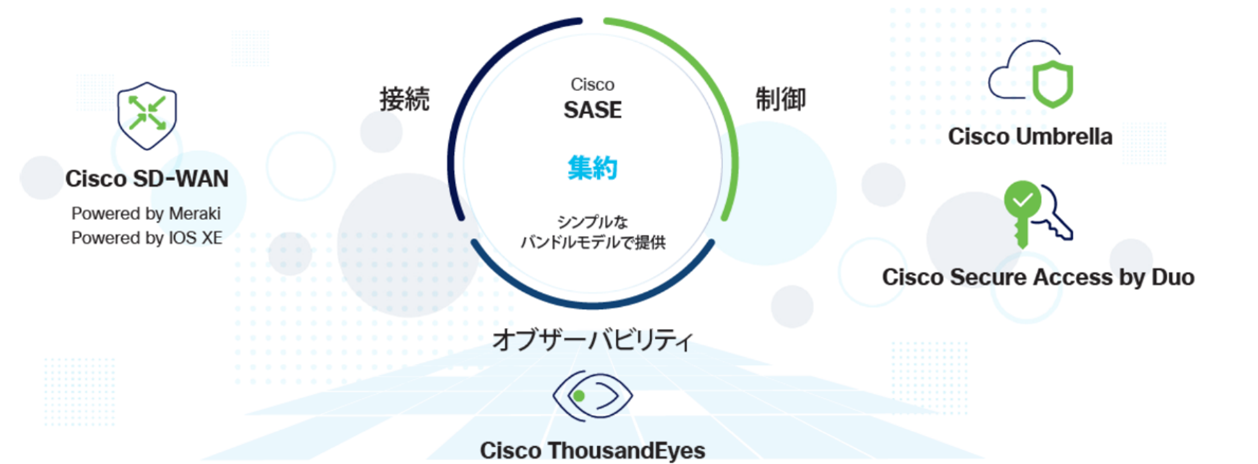 Cisco SD-WAN
Powered by Meraki
Powered by IOS XE

接続

Cisco
SASE

集約

シンプルな
バンドルモデルで提供

制御

Cisco Umbrella

Cisco Secure Access by Duo

オブザーバビリティ

Cisco ThousandEyes